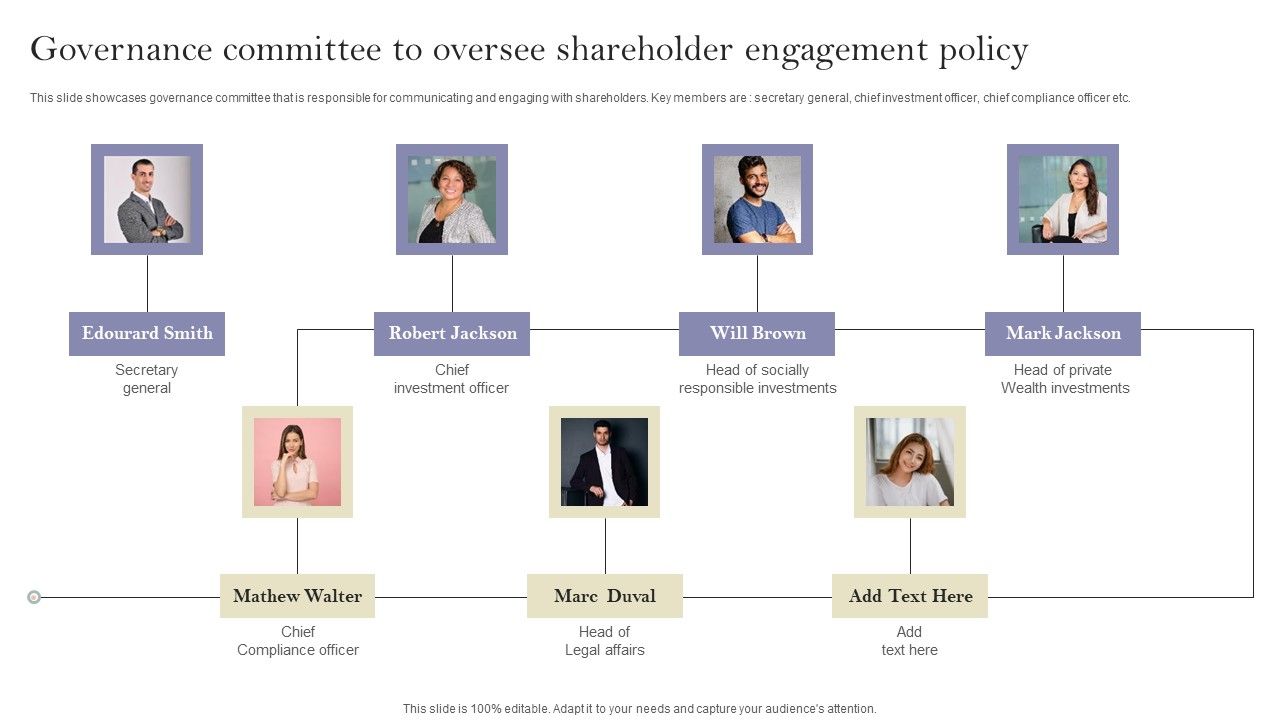 Governance committee to oversee shareholder engagement policy

This slide showcases governance committee that is responsible for communicating and engaging with shareholders. Key members are : secretary general, chief investment officer, chief compliance officer etc.

Edourard Smith
Secretary general

Robert Jackson
Chief investment officer

Will Brown
Head of socially responsible investments

Mark Jackson
Head of private Wealth investments

Mathew Walter
Chief Compliance officer

Marc Duval
Head of Legal affairs

Add Text Here
Add text here

This slide is 100% editable. Adapt it to your needs and capture your audience's attention.